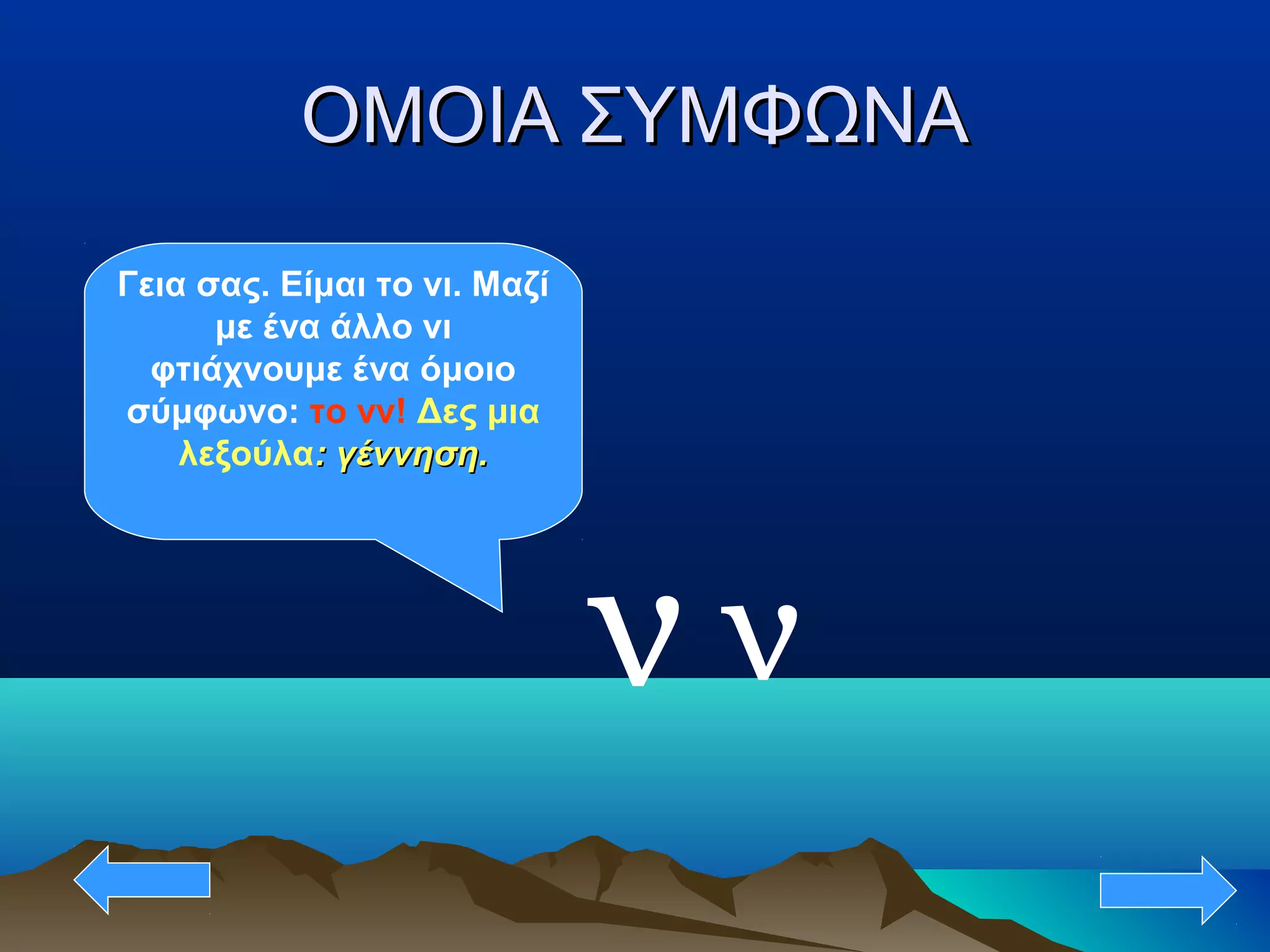 ΟΜΟΙΑ ΣΥΜΦΩΝΑ

Γεια σας. Είμαι το νι. Μαζί με ένα άλλο νι φτιάχνουμε ένα όμοιο σύμφωνο: το νν! Δες μια λεξούλα: γέννηση.

ν ν